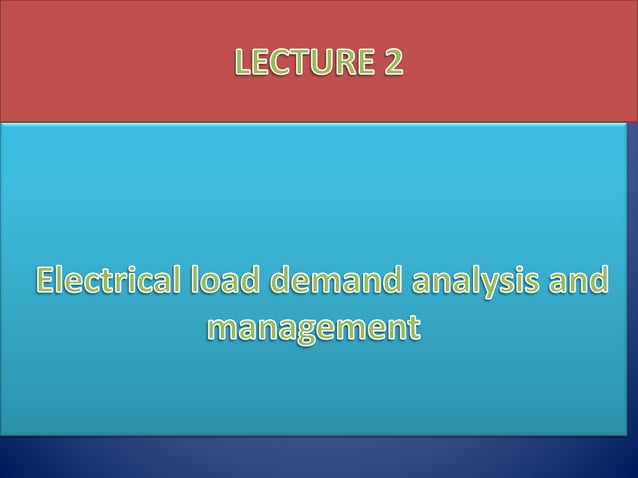 LECTURE 2

Electrical load demand analysis and management